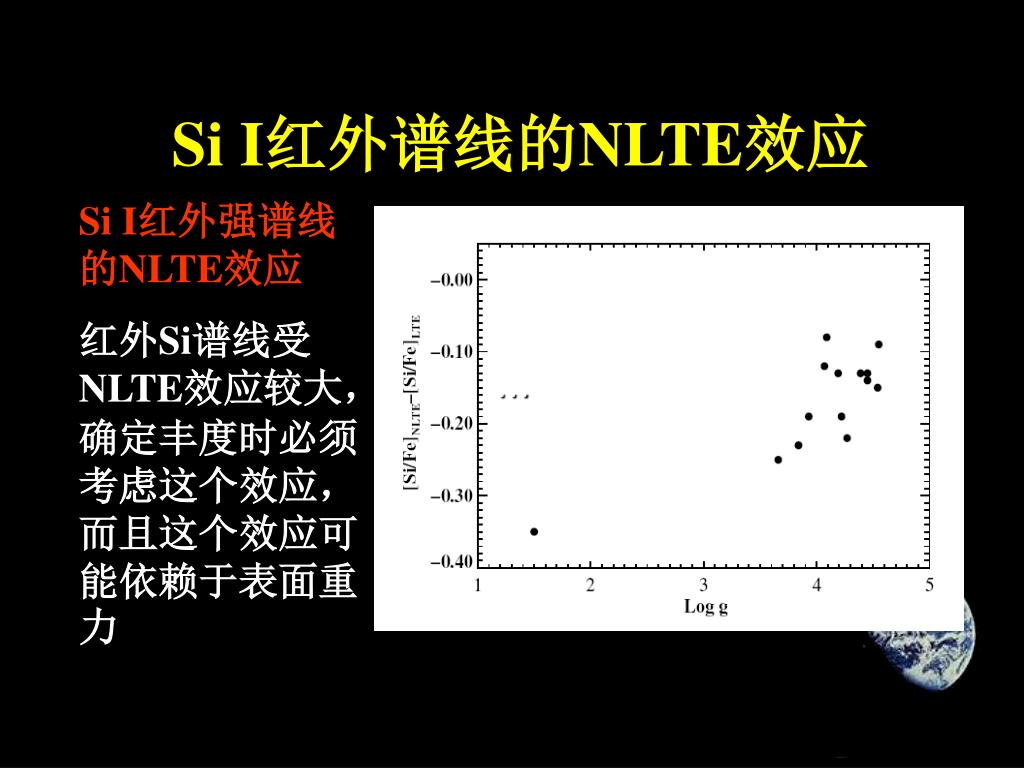 Si I红外谱线的NLTE效应

Si I红外强谱线的NLTE效应

红外Si谱线受NLTE效应较大，确定丰度时必须考虑这个效应，而且这个效应可能依赖于表面重力

$[Si/Fe]_{NLTE}-[Si/Fe]_{LTE}$

−0.00
−0.10
−0.20
−0.30
−0.40

1
2
3
4
5

Log g